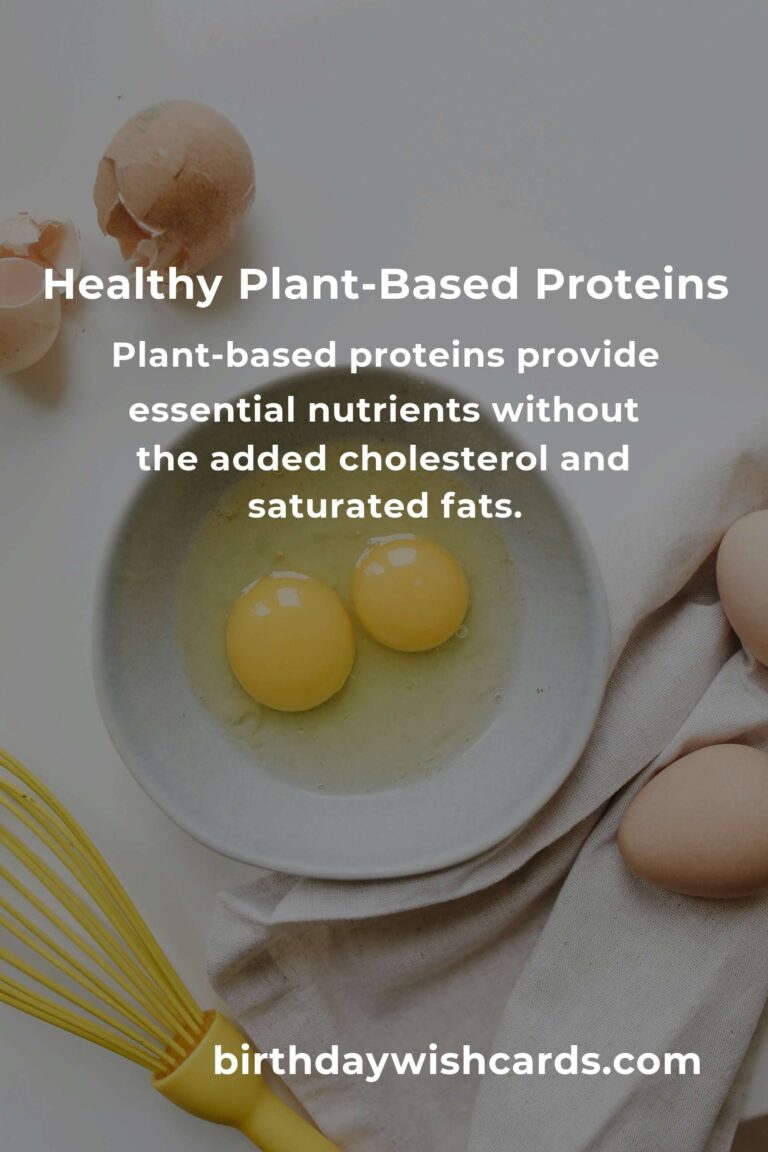 Healthy Plant-Based Proteins

Plant-based proteins provide essential nutrients without the added cholesterol and saturated fats.

birthdaywishcards.com